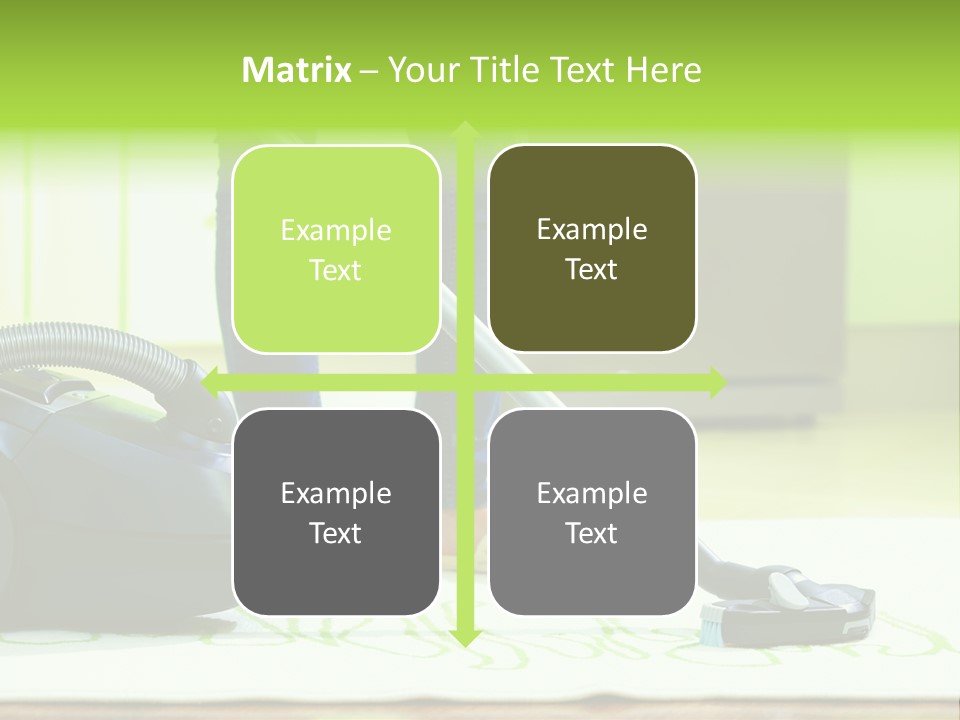 Matrix – Your Title Text Here

Example Text

Example Text

Example Text

Example Text